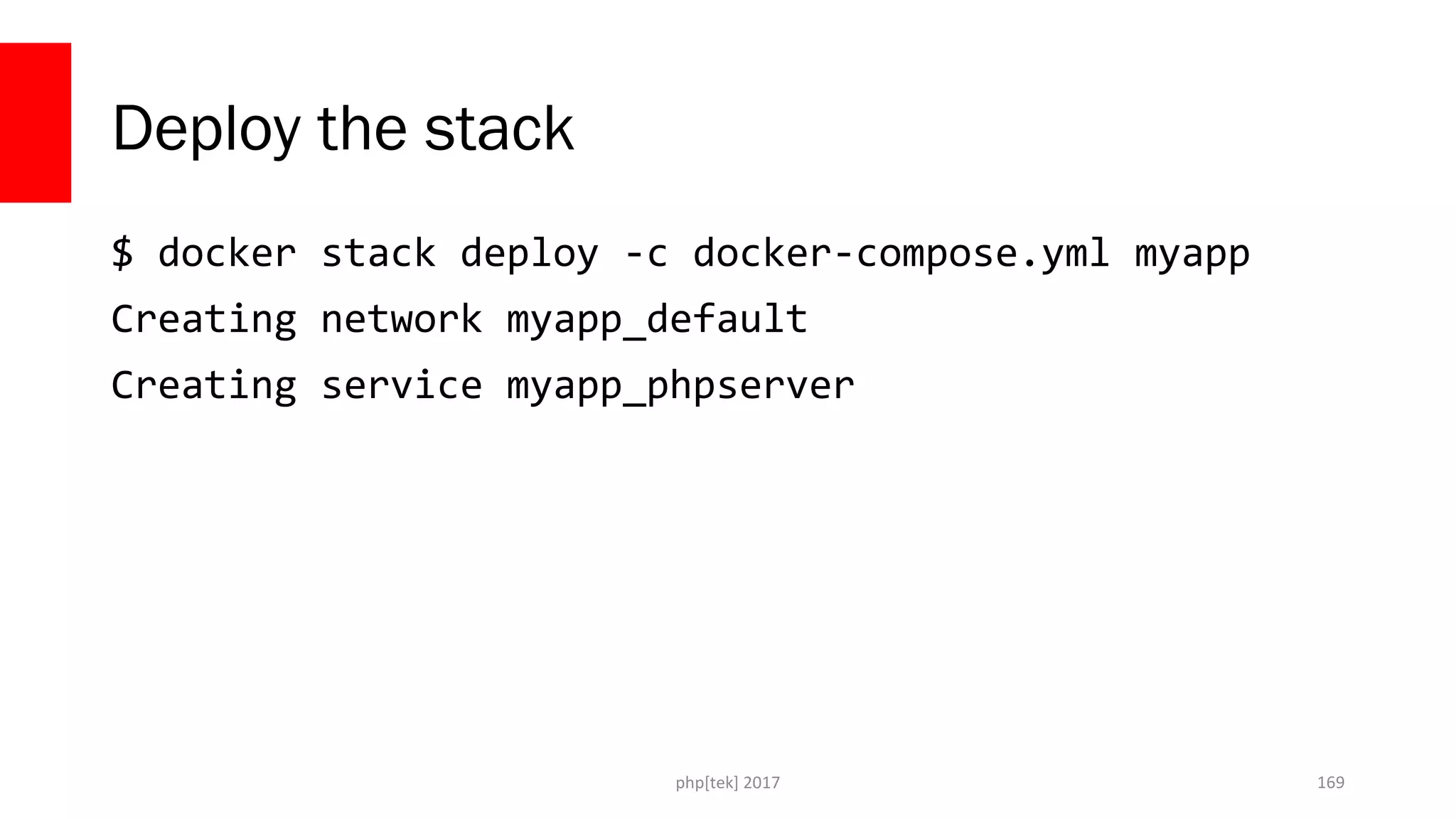 Deploy the stack

$ docker stack deploy -c docker-compose.yml myapp

Creating network myapp_default

Creating service myapp_phpserver

php[tek] 2017

169